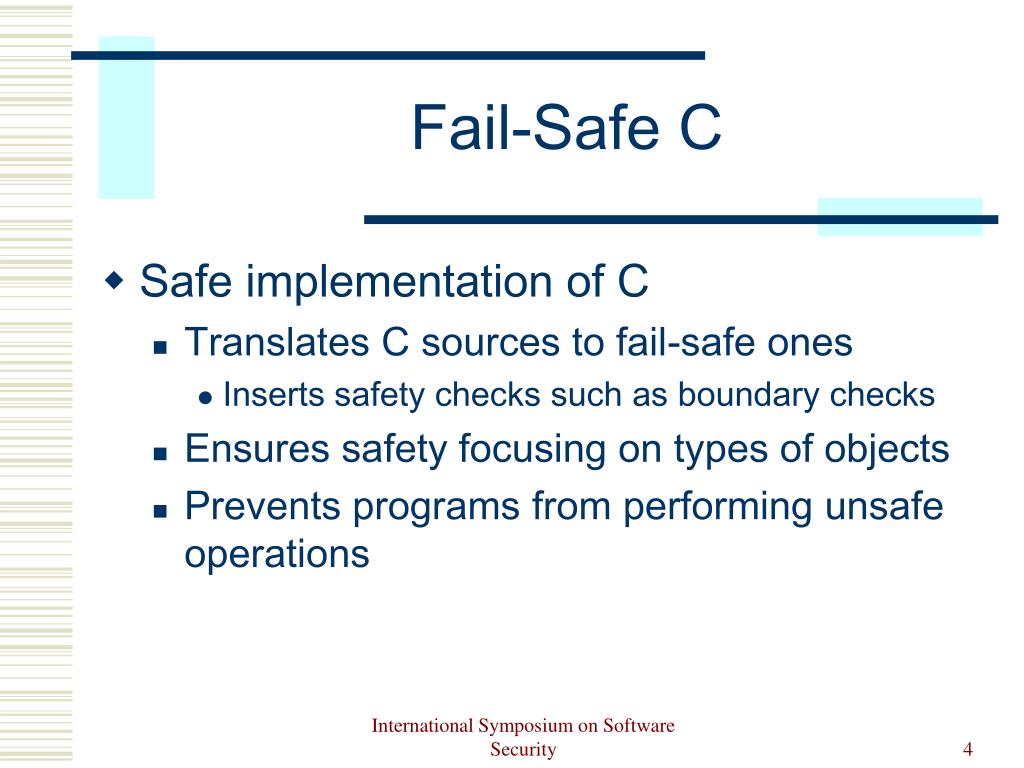 Fail-Safe C

Safe implementation of C

Translates C sources to fail-safe ones

Inserts safety checks such as boundary checks

Ensures safety focusing on types of objects

Prevents programs from performing unsafe operations

International Symposium on Software Security

4